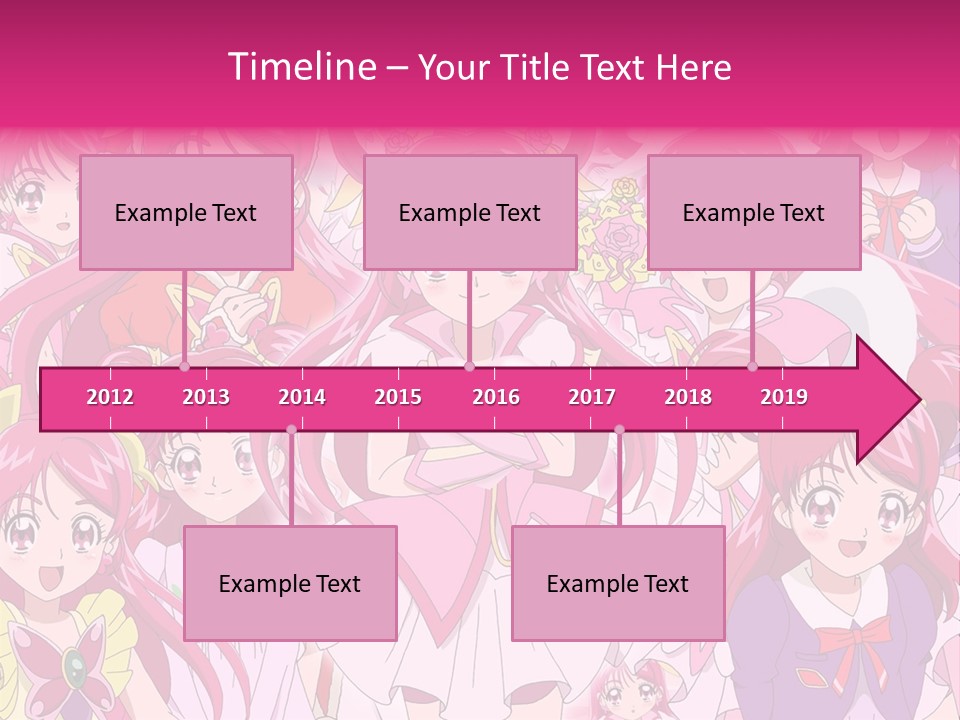 Timeline – Your Title Text Here

Example Text

Example Text

Example Text

2012 2013 2014 2015 2016 2017 2018 2019

Example Text

Example Text